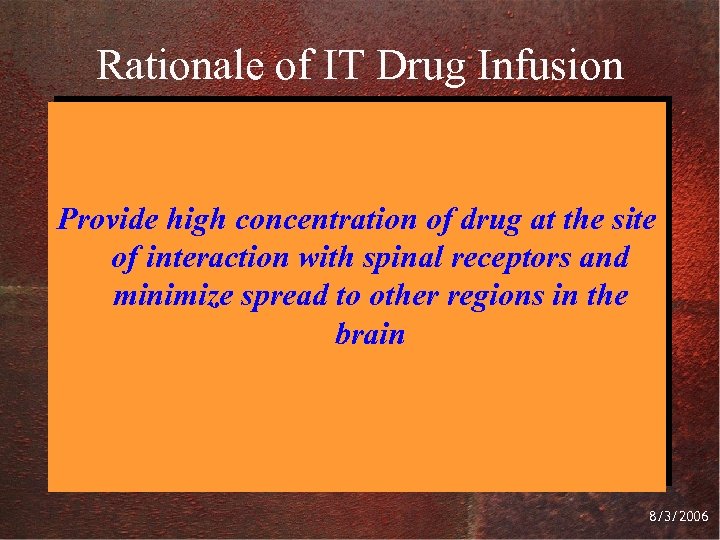 Rationale of IT Drug Infusion

Provide high concentration of drug at the site of interaction with spinal receptors and minimize spread to other regions in the brain

8/3/2006